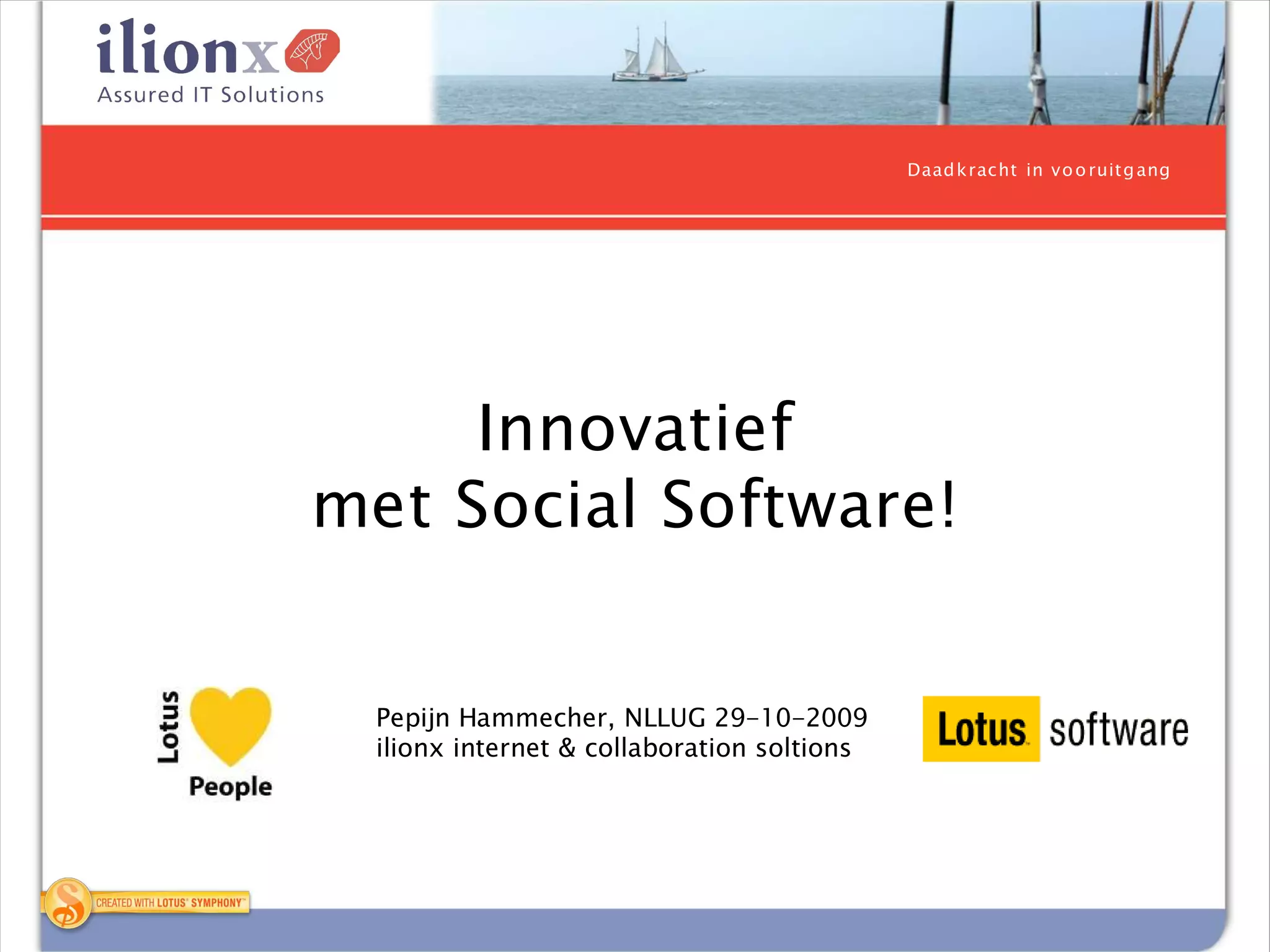 ilionx
Assured IT Solutions

Daadkracht in vooruitgang

Innovatief
met Social Software!

Lotus
People

Pepijn Hammecher, NLLUG 29-10-2009
ilionx internet & collaboration soltions

Lotus software

CREATED WITH LOTUS SYMPHONY